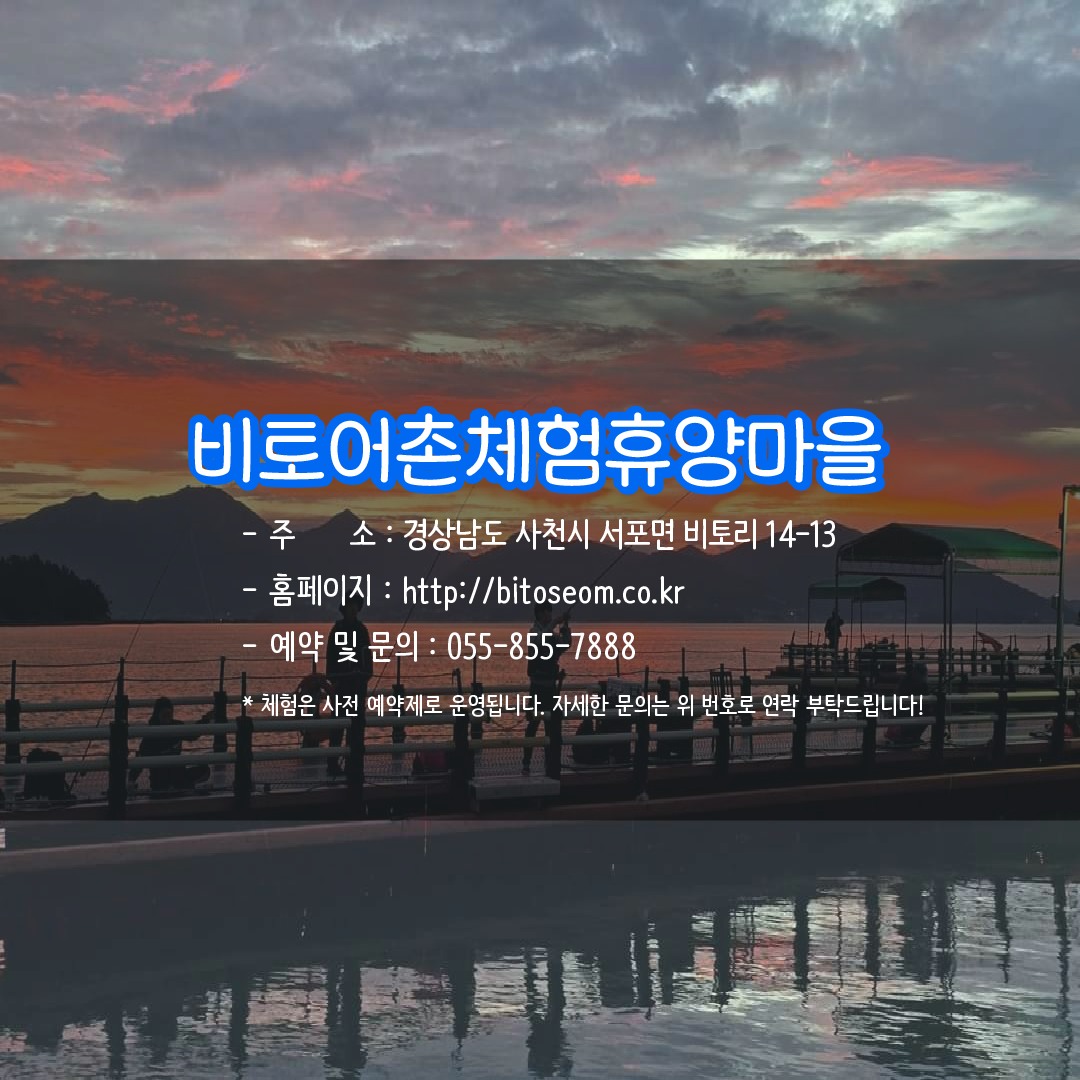 비토어촌체험휴양마을

- 주 소 : 경상남도 사천시 서포면 비토리 14-13
- 홈페이지 : http://bitoseom.co.kr
- 예약 및 문의 : 055-855-7888

* 체험은 사전 예약제로 운영됩니다. 자세한 문의는 위 번호로 연락 부탁드립니다!